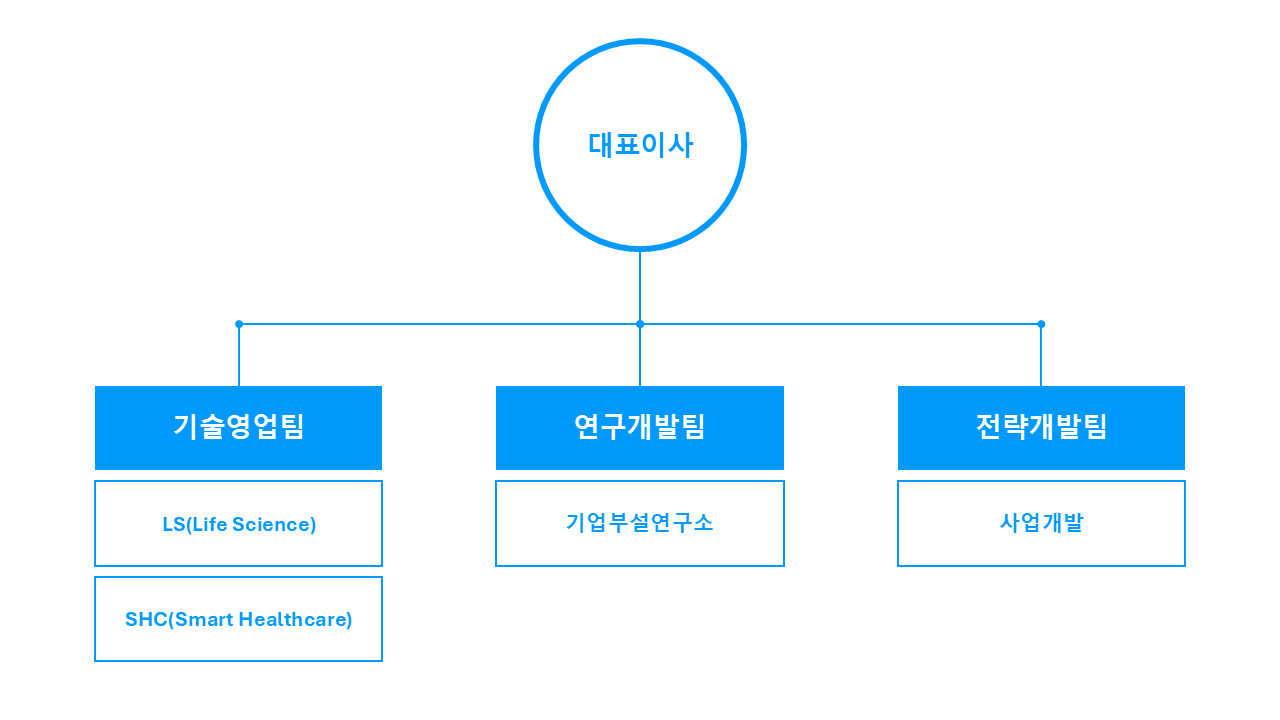 대표이사

기술영업팀

LS(Life Science)

SHC(Smart Healthcare)

연구개발팀

기업부설연구소

전략개발팀

사업개발